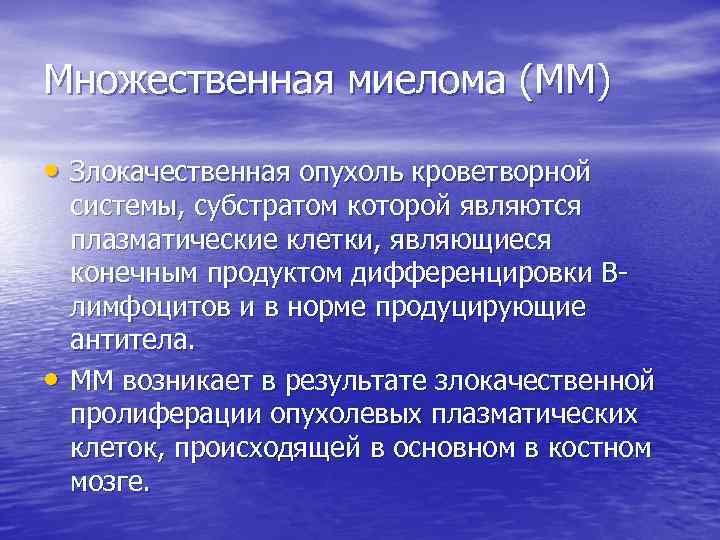 Множественная миелома (ММ)

• Злокачественная опухоль кроветворной системы, субстратом которой являются плазматические клетки, являющиеся конечным продуктом дифференцировки В-лимфоцитов и в норме продуцирующие антитела.

• ММ возникает в результате злокачественной пролиферации опухолевых плазматических клеток, происходящей в основном в костном мозге.